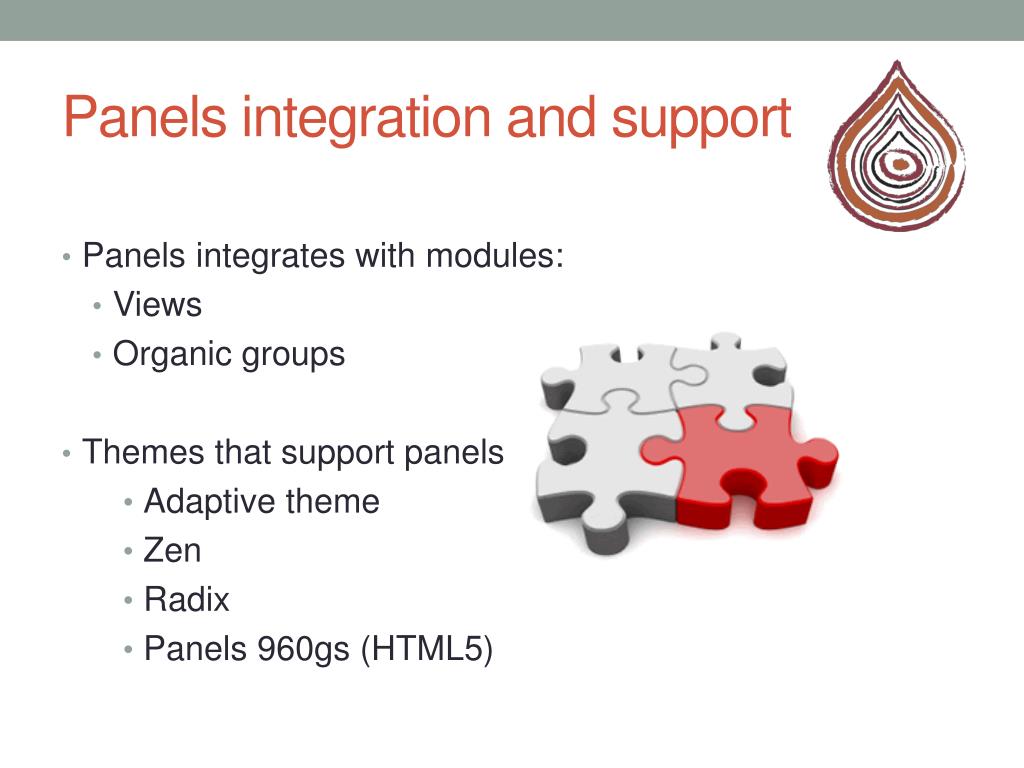 Panels integration and support

• Panels integrates with modules:
  • Views
  • Organic groups

• Themes that support panels
    • Adaptive theme
    • Zen
    • Radix
    • Panels 960gs (HTML5)